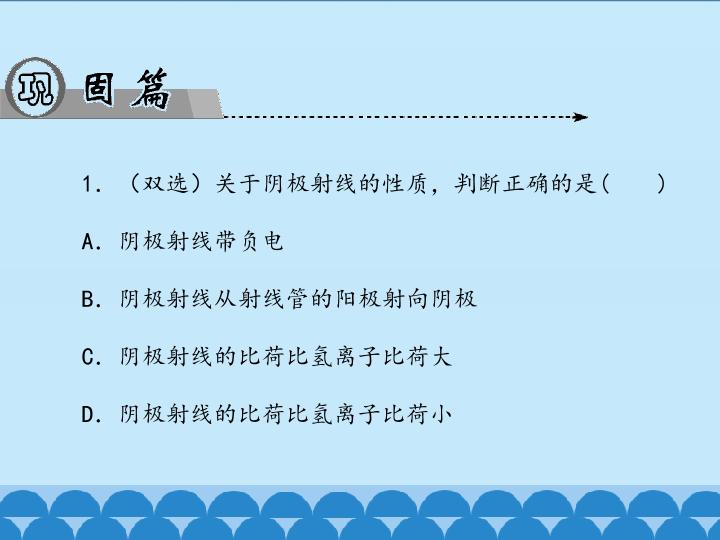 巩固篇

1．（双选）关于阴极射线的性质，判断正确的是(　　)

A．阴极射线带负电

B．阴极射线从射线管的阳极射向阴极

C．阴极射线的比荷比氢离子比荷大

D．阴极射线的比荷比氢离子比荷小